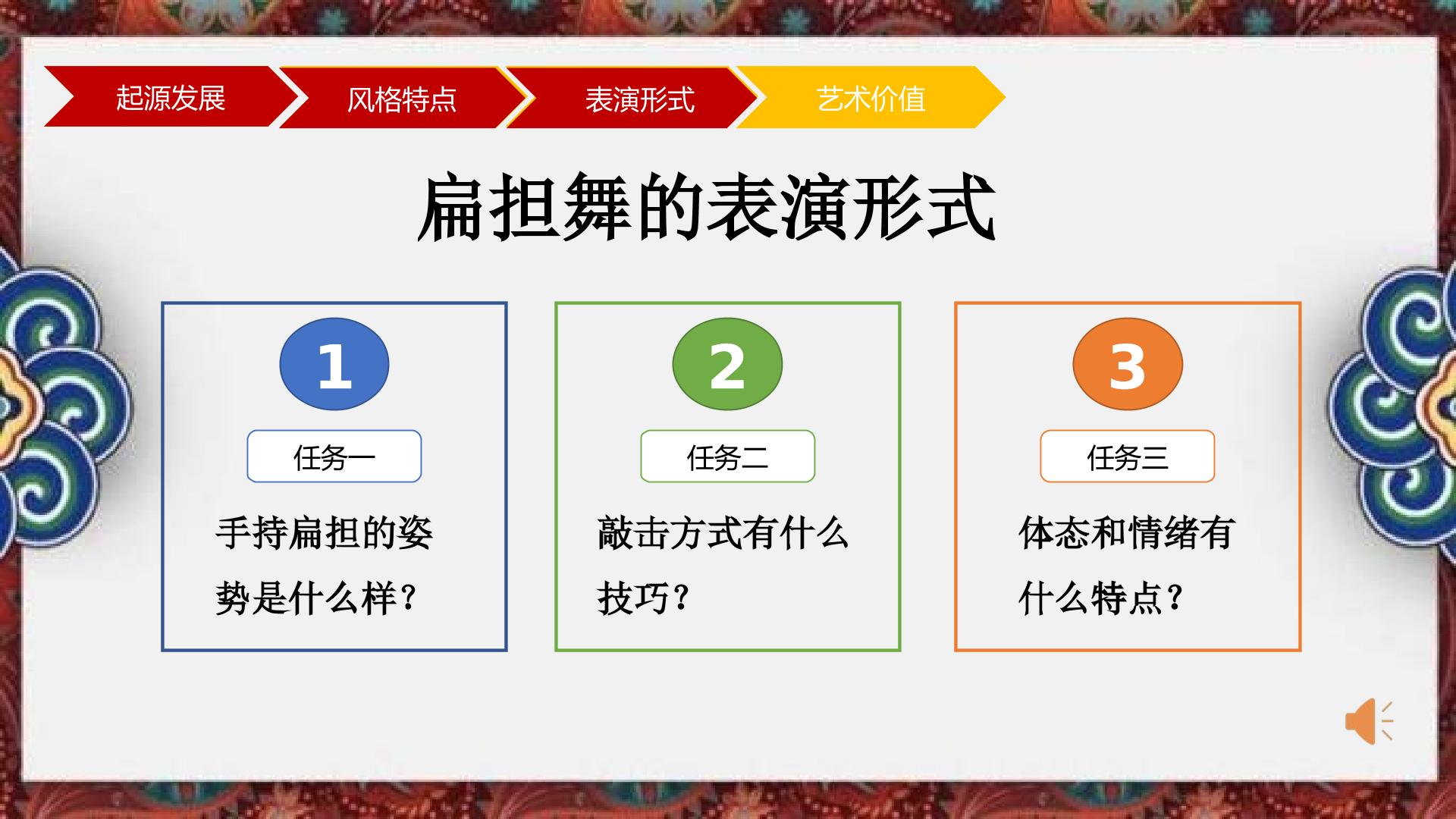 起源发展 风格特点 表演形式 艺术价值

扁担舞的表演形式

1

任务一

手持扁担的姿势是什么样？

2

任务二

敲击方式有什么技巧？

3

任务三

体态和情绪有什么特点？